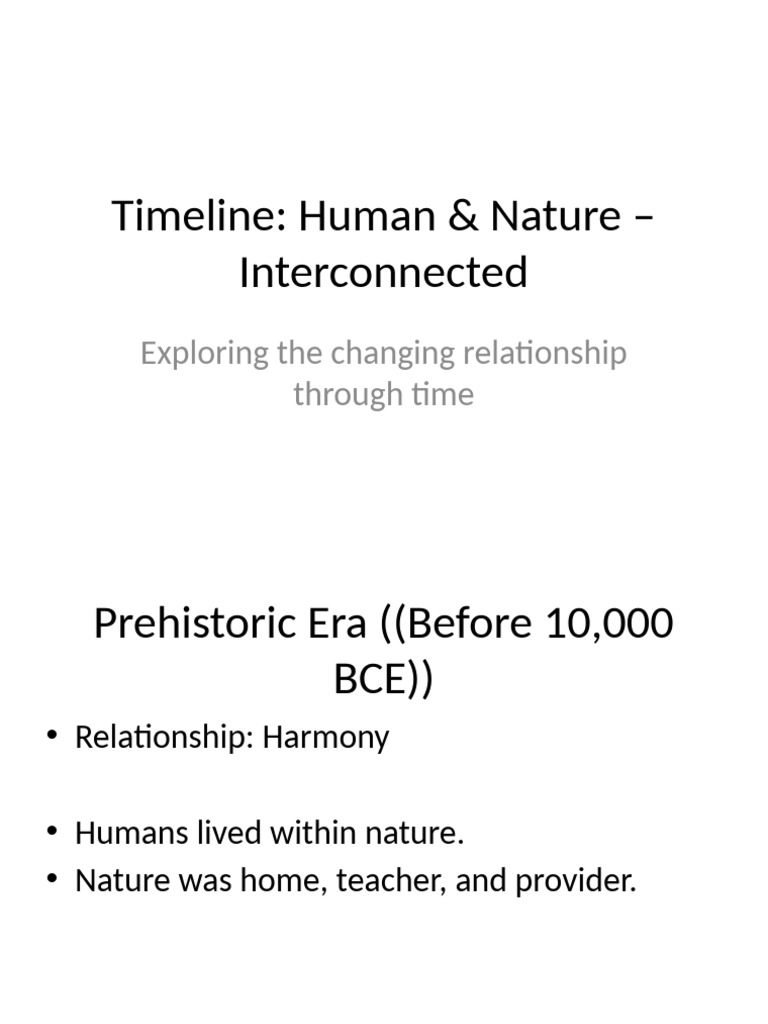 Timeline: Human & Nature – Interconnected

Exploring the changing relationship through time

Prehistoric Era ((Before 10,000 BCE))

• Relationship: Harmony

• Humans lived within nature.
• Nature was home, teacher, and provider.